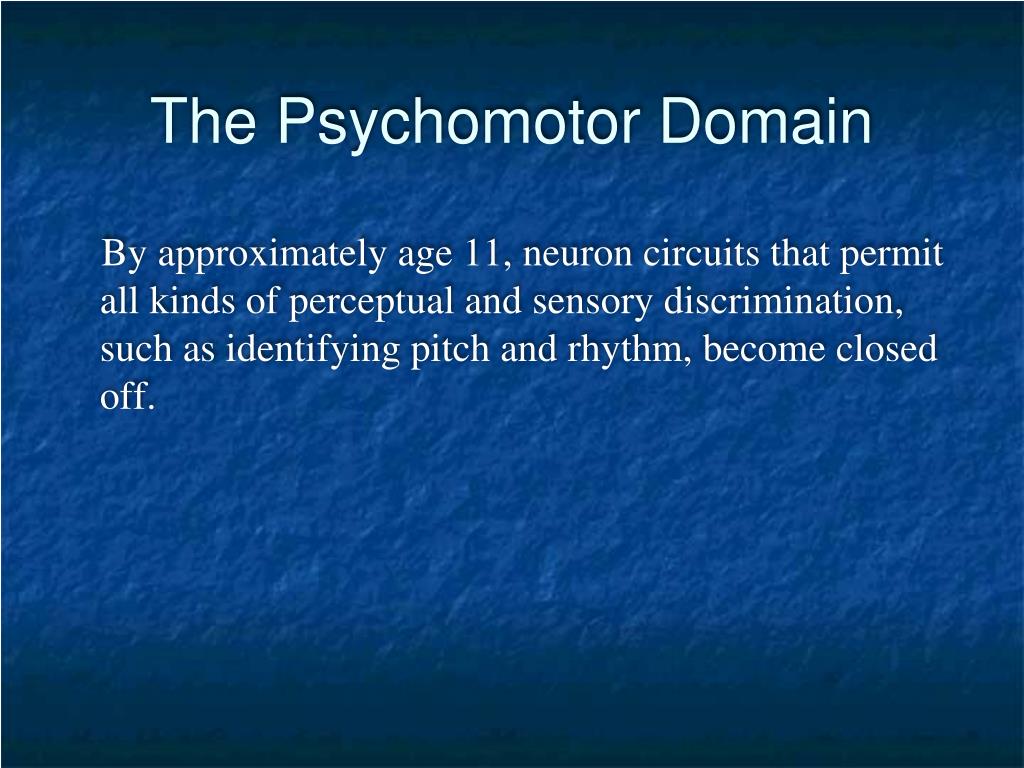 The Psychomotor Domain

By approximately age 11, neuron circuits that permit all kinds of perceptual and sensory discrimination, such as identifying pitch and rhythm, become closed off.